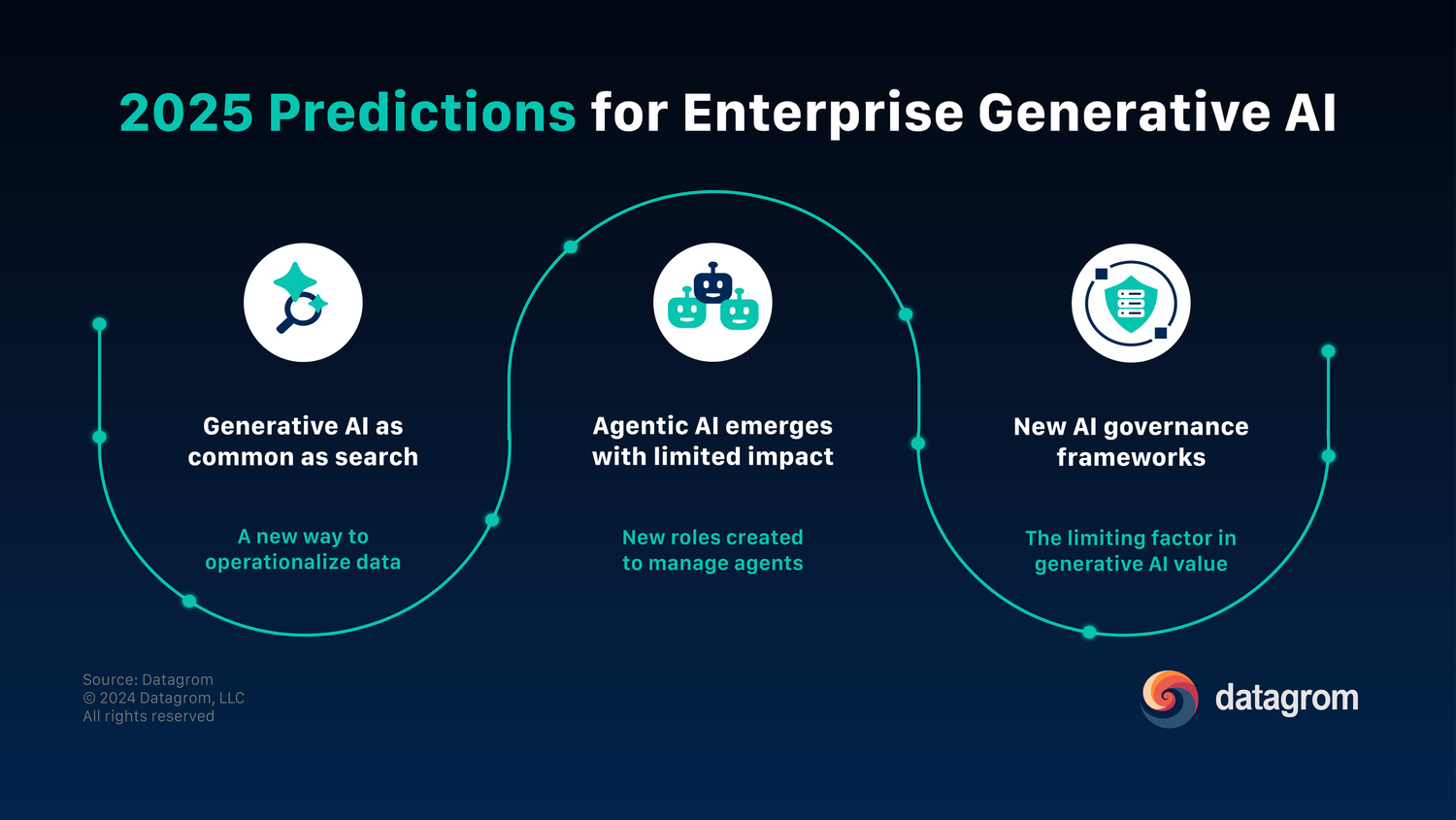 2025 Predictions for Enterprise Generative AI

Generative AI as common as search

A new way to operationalize data

Agentic AI emerges with limited impact

New roles created to manage agents

New AI governance frameworks

The limiting factor in generative AI value

Source: Datagrom
© 2024 Datagrom, LLC
All rights reserved

datagrom